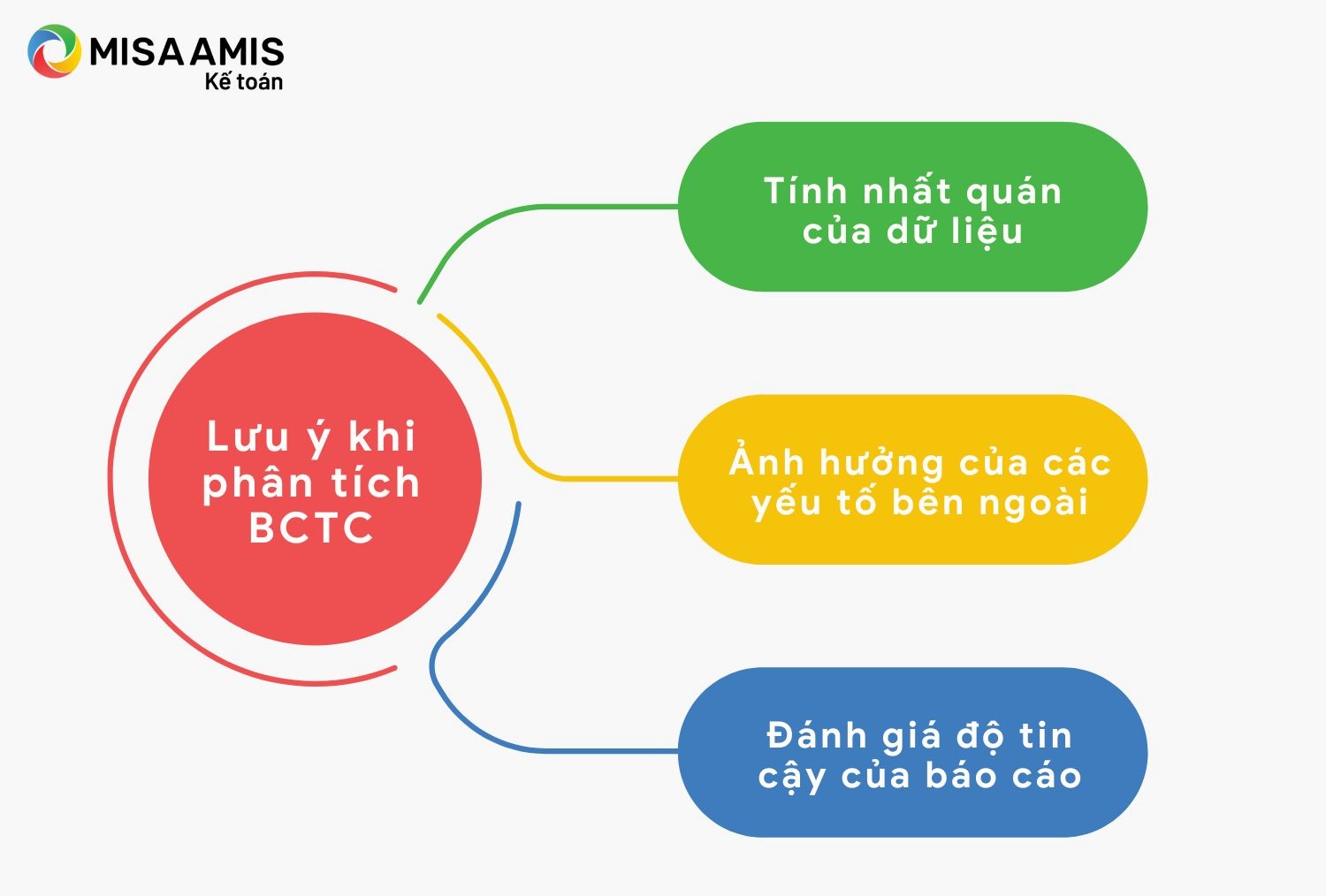 MISA AMIS
Kế toán

Lưu ý khi phân tích BCTC

Tính nhất quán của dữ liệu

Ảnh hưởng của các yếu tố bên ngoài

Đánh giá độ tin cậy của báo cáo